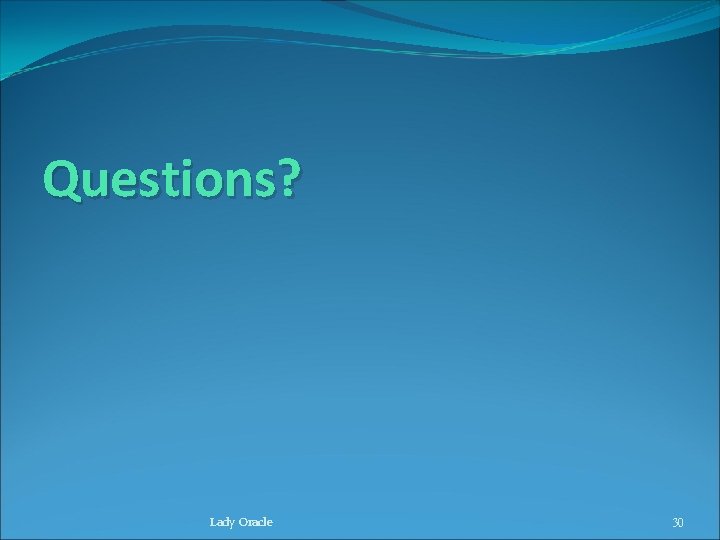 Questions?

Lady Oracle

30